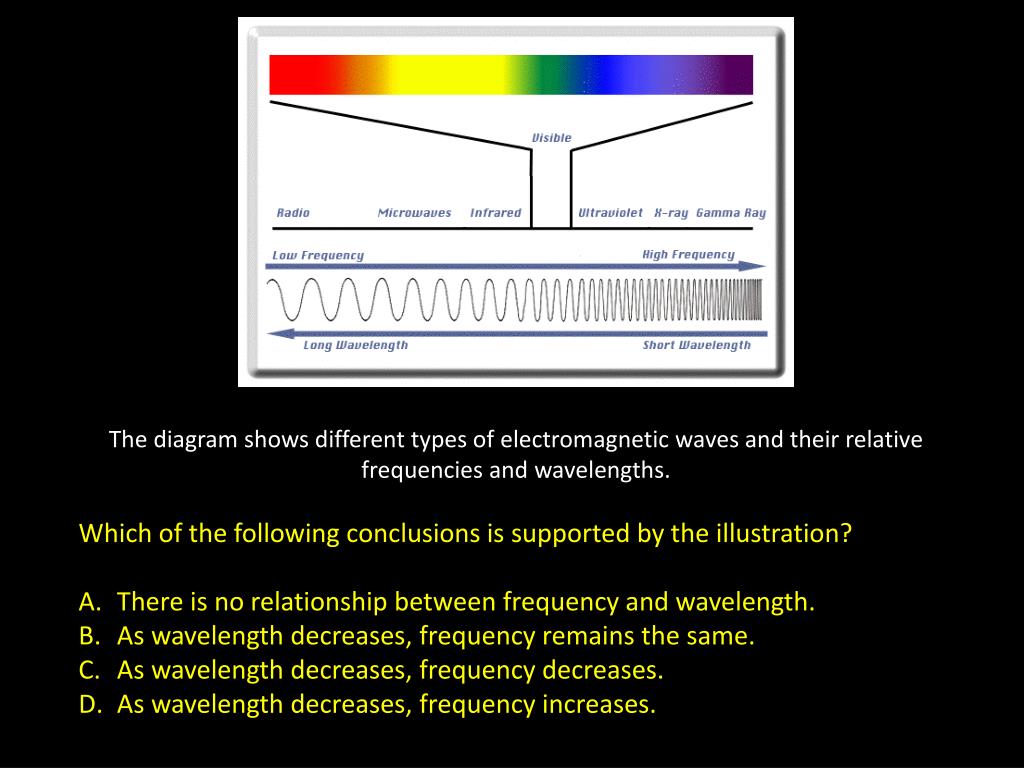 Visible

Radio Microwaves Infrared Ultraviolet X-ray Gamma Ray

Low Frequency High Frequency

Long Wavelength Short Wavelength

The diagram shows different types of electromagnetic waves and their relative frequencies and wavelengths.

Which of the following conclusions is supported by the illustration?

A. There is no relationship between frequency and wavelength.
B. As wavelength decreases, frequency remains the same.
C. As wavelength decreases, frequency decreases.
D. As wavelength decreases, frequency increases.